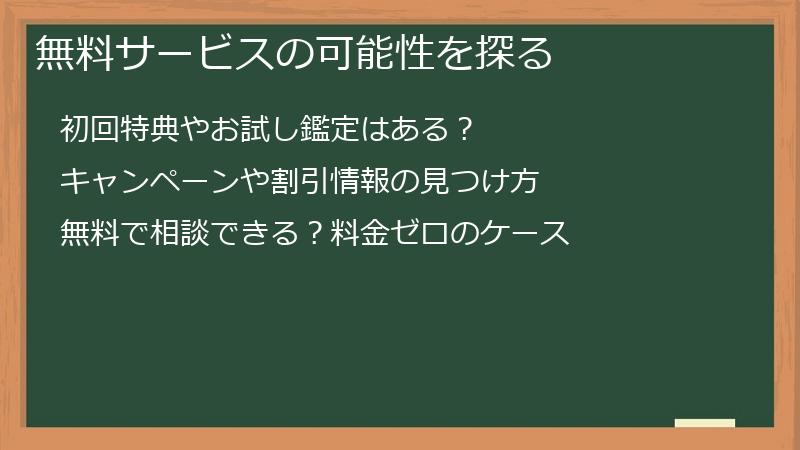 無料サービスの可能性を探る

初回特典やお試し鑑定はある？

キャンペーンや割引情報の見つけ方

無料で相談できる？料金ゼロのケース